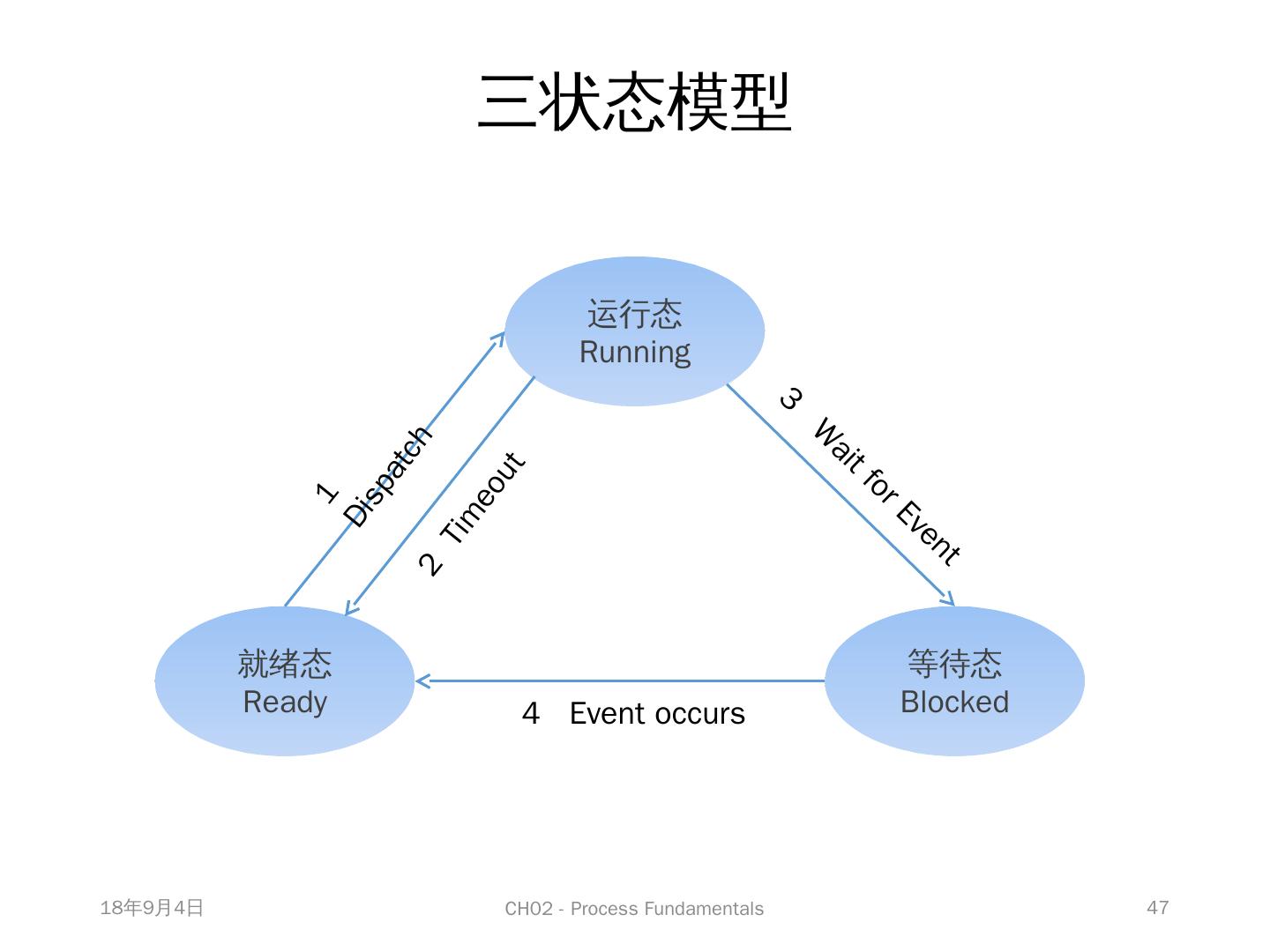 三状态模型

运行态
Running

1
Dispatch

2 Timeout

3 Wait for Event

就绪态
Ready

4 Event occurs

等待态
Blocked

18年9月4日

CH02 - Process Fundamentals

47